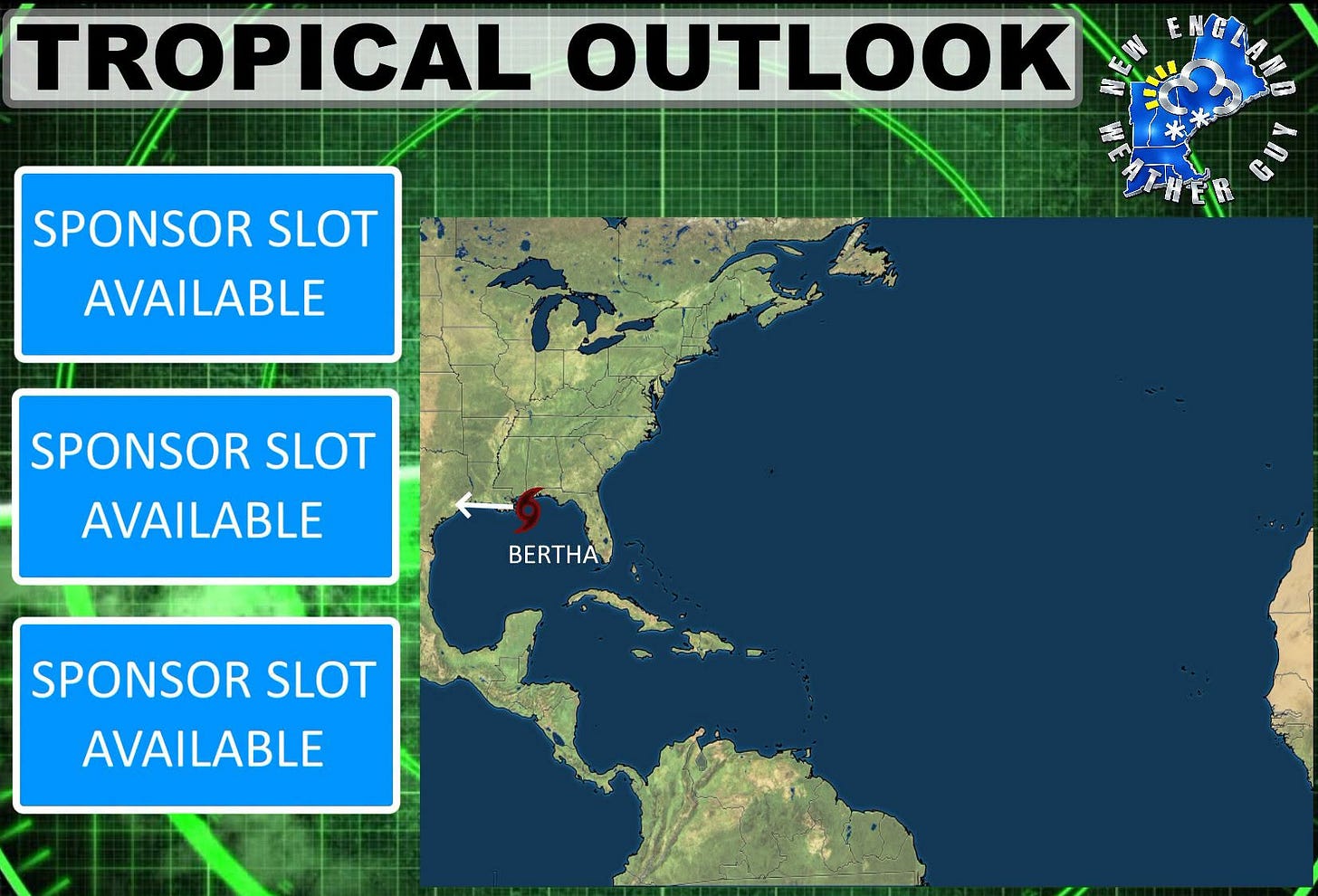 TROPICAL OUTLOOK

NEW ENGLAND WEATHER GUY

SPONSOR SLOT AVAILABLE

SPONSOR SLOT AVAILABLE

SPONSOR SLOT AVAILABLE

BERTHA